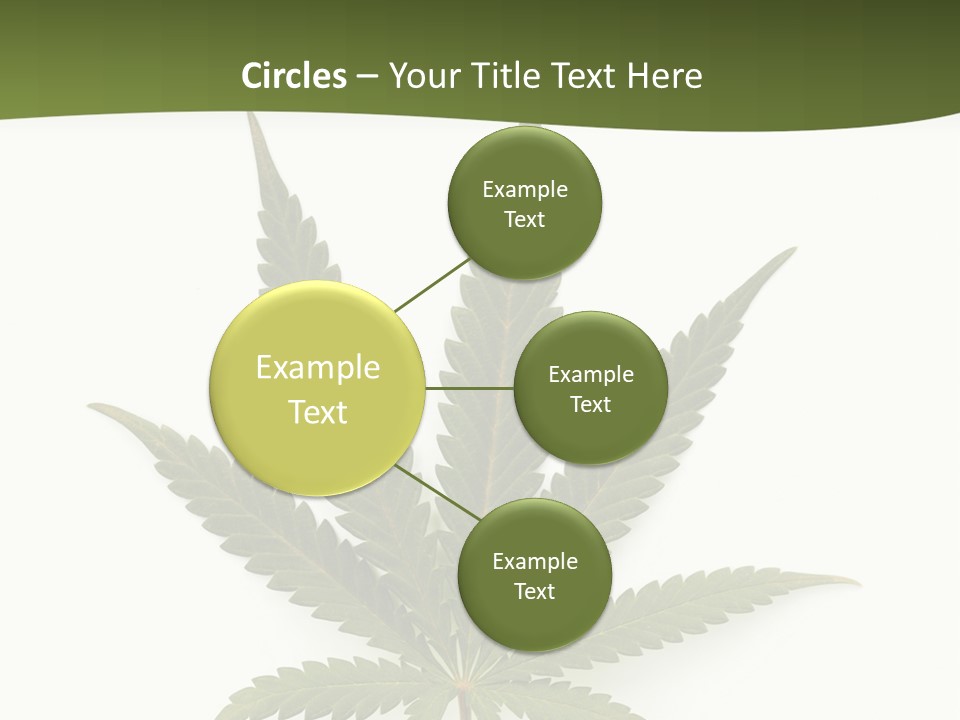 Circles – Your Title Text Here

Example Text

Example Text

Example Text

Example Text